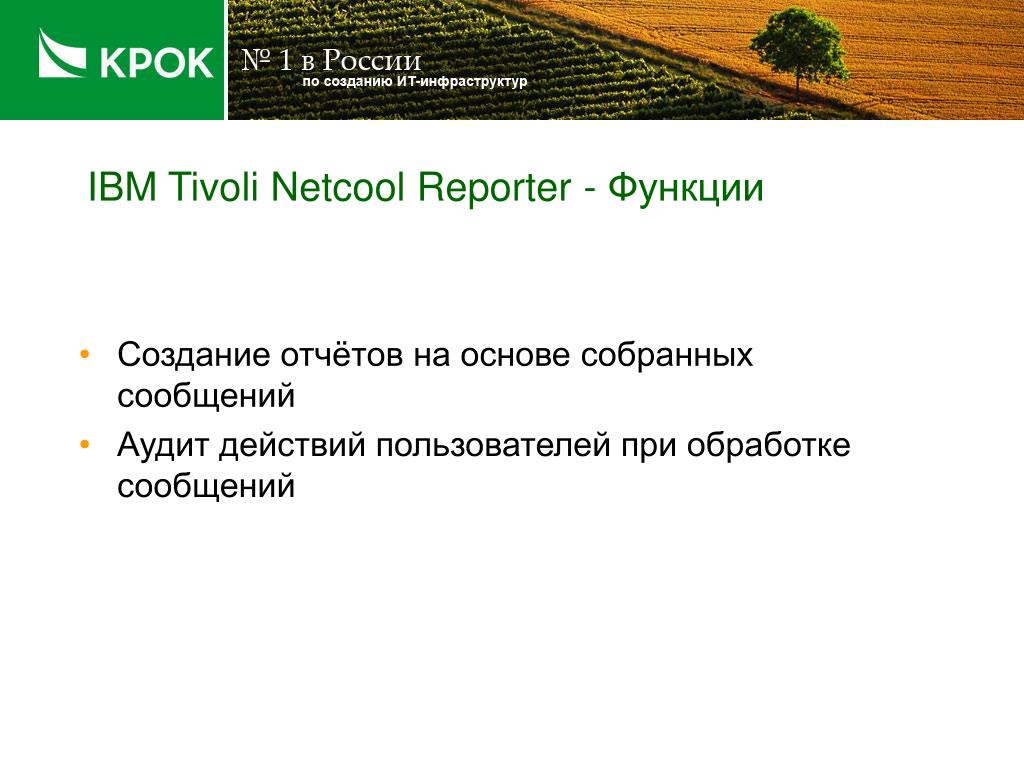 КРОК

№ 1 в России
по созданию ИТ-инфраструктур

IBM Tivoli Netcool Reporter - Функции

• Создание отчётов на основе собранных сообщений
• Аудит действий пользователей при обработке сообщений